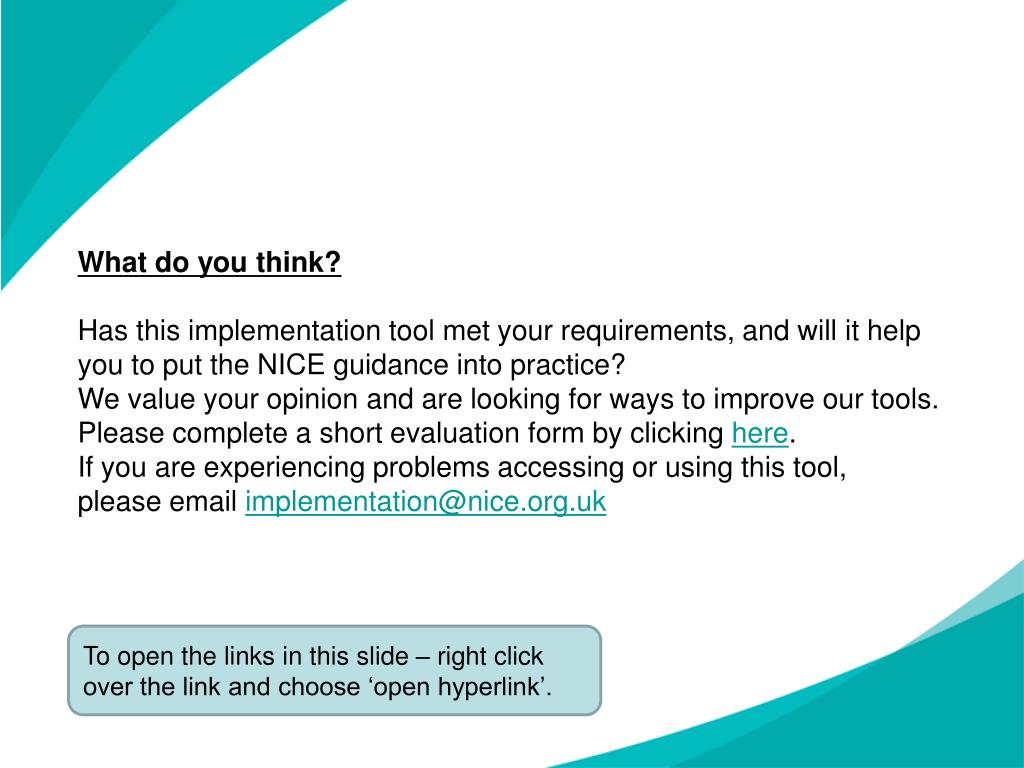 What do you think?

Has this implementation tool met your requirements, and will it help you to put the NICE guidance into practice?
We value your opinion and are looking for ways to improve our tools.
Please complete a short evaluation form by clicking here.
If you are experiencing problems accessing or using this tool, please email implementation@nice.org.uk

To open the links in this slide – right click over the link and choose ‘open hyperlink’.